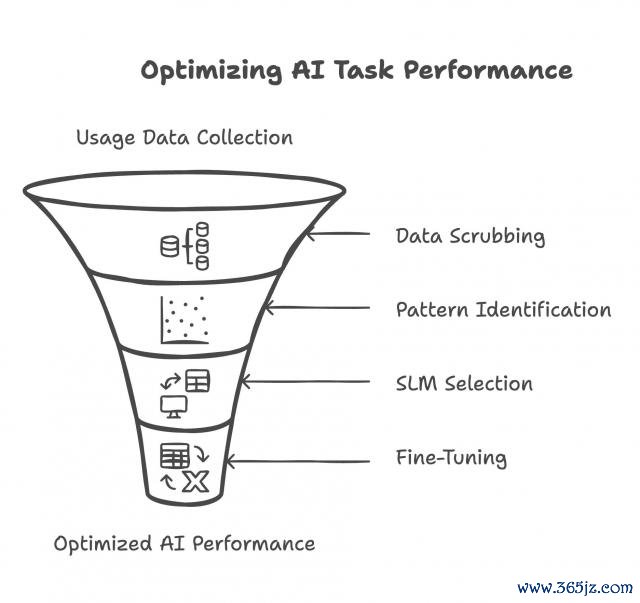 Optimizing AI Task Performance

Usage Data Collection

Data Scrubbing

Pattern Identification

SLM Selection

Fine-Tuning

Optimized AI Performance

www.365jz.com